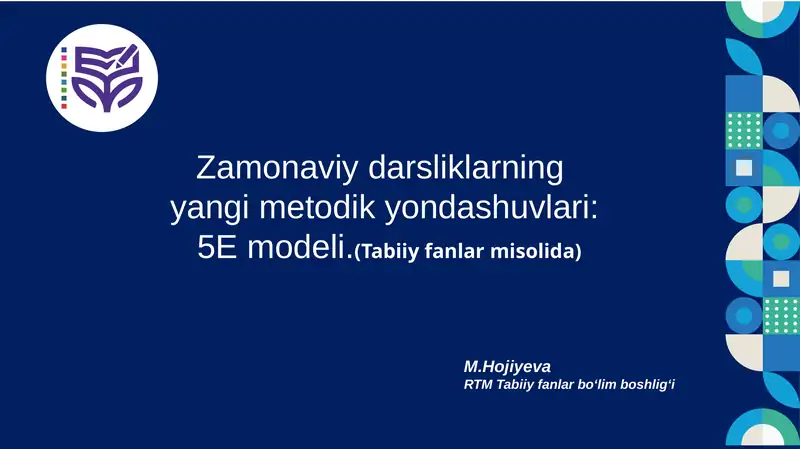 Zamonaviy darsliklarning yangi metodik yondashuvlari: 5E modeli.(Tabiiy fanlar misolida)

M.Hojiyeva
RTM Tabiiy fanlar bo‘lim boshlig‘i